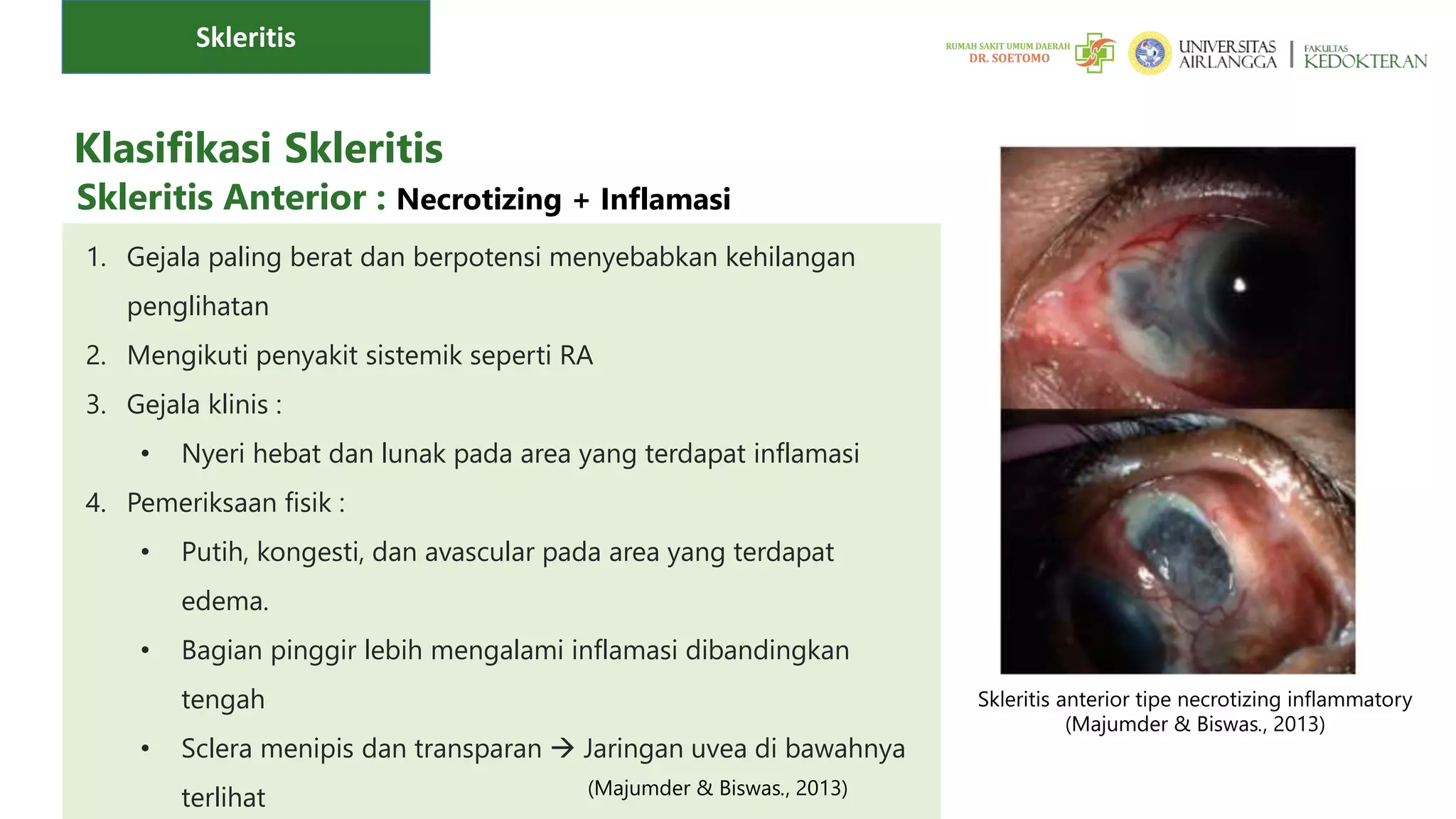 Skleritis

RUMAH SAKIT UMUM DAERAH DR. SOETOMO

UNIVERSITAS AIRLANGGA | FAKULTAS KEDOKTERAN

Klasifikasi Skleritis

Skleritis Anterior : Necrotizing + Inflamasi

1. Gejala paling berat dan berpotensi menyebabkan kehilangan penglihatan
2. Mengikuti penyakit sistemik seperti RA
3. Gejala klinis :
   • Nyeri hebat dan lunak pada area yang terdapat inflamasi
4. Pemeriksaan fisik :
   • Putih, kongesti, dan avascular pada area yang terdapat edema.
   • Bagian pinggir lebih mengalami inflamasi dibandingkan tengah
   • Sclera menipis dan transparan → Jaringan uvea di bawahnya terlihat

(Majumder & Biswas., 2013)

Skleritis anterior tipe necrotizing inflammatory (Majumder & Biswas., 2013)